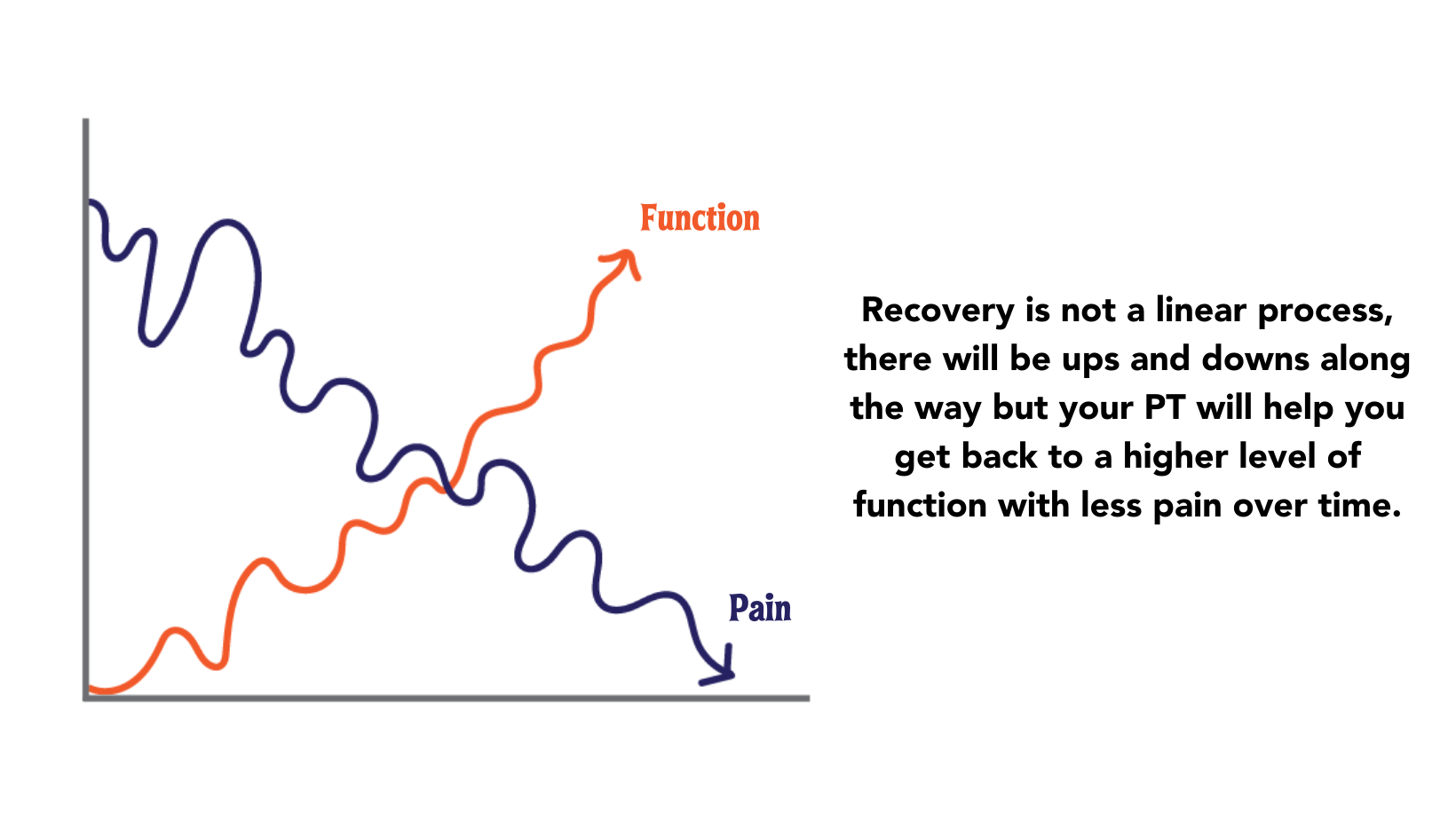 Function

Pain

Recovery is not a linear process, there will be ups and downs along the way but your PT will help you get back to a higher level of function with less pain over time.